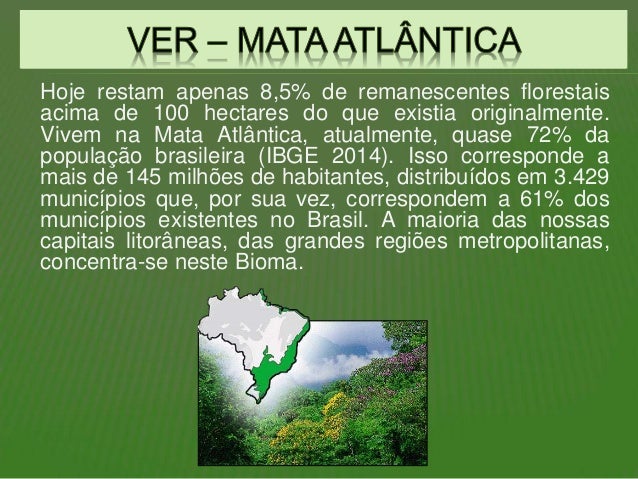 VER – MATA ATLÂNTICA

Hoje restam apenas 8,5% de remanescentes florestais acima de 100 hectares do que existia originalmente. Vivem na Mata Atlântica, atualmente, quase 72% da população brasileira (IBGE 2014). Isso corresponde a mais de 145 milhões de habitantes, distribuídos em 3.429 municípios que, por sua vez, correspondem a 61% dos municípios existentes no Brasil. A maioria das nossas capitais litorâneas, das grandes regiões metropolitanas, concentra-se neste Bioma.